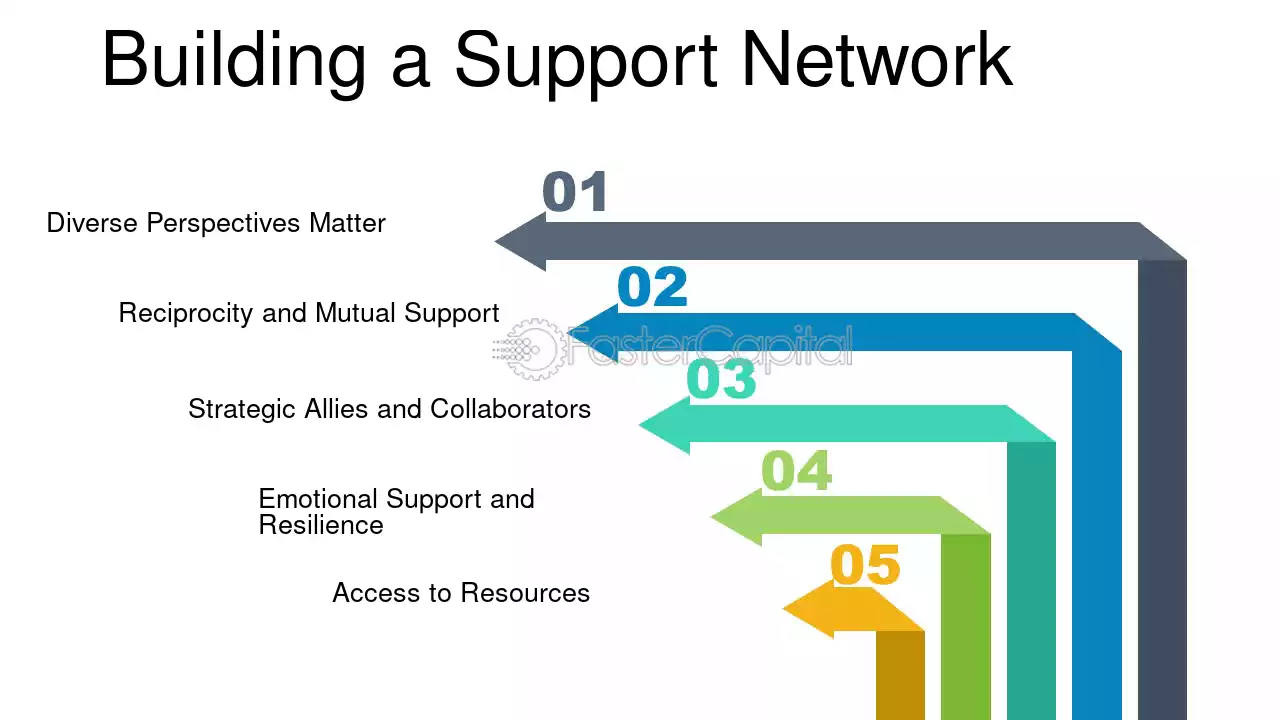 Building a Support Network

01

Diverse Perspectives Matter

02

Reciprocity and Mutual Support

03

Strategic Allies and Collaborators

04

Emotional Support and Resilience

05

Access to Resources

FasterCapital